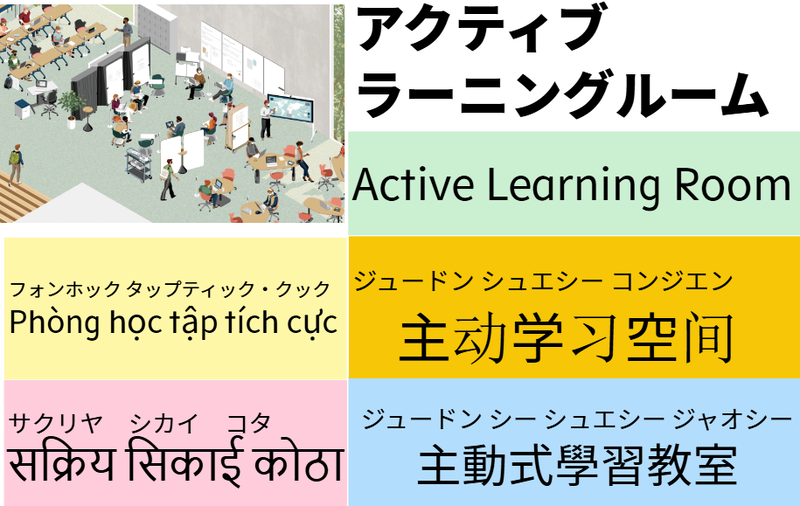 アクティブ
ラーニングルーム

Active Learning Room

フォンホック タップティック・クック
Phòng học tập tích cực

ジュードン シュエシー コンジエン
主动学习空间

サクリヤ シカイ コタ
सक्रिय सिकाई कोठा

ジュードン シー シュエシー ジャオシー
主動式學習教室